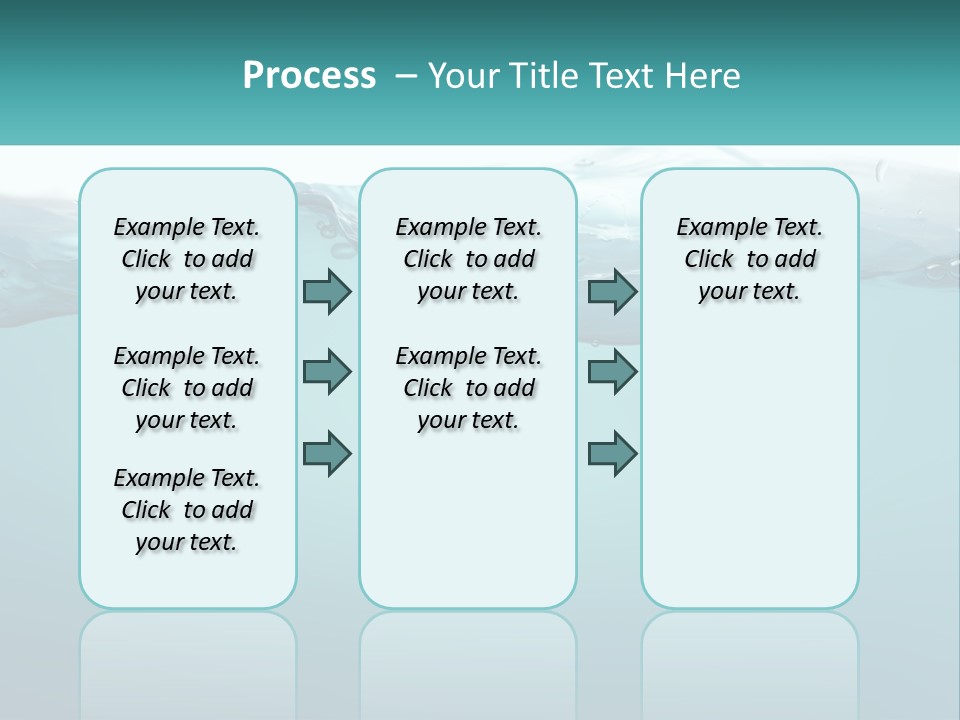 Process – Your Title Text Here

Example Text. Click to add your text.

Example Text. Click to add your text.

Example Text. Click to add your text.

Example Text. Click to add your text.

Example Text. Click to add your text.

Example Text. Click to add your text.